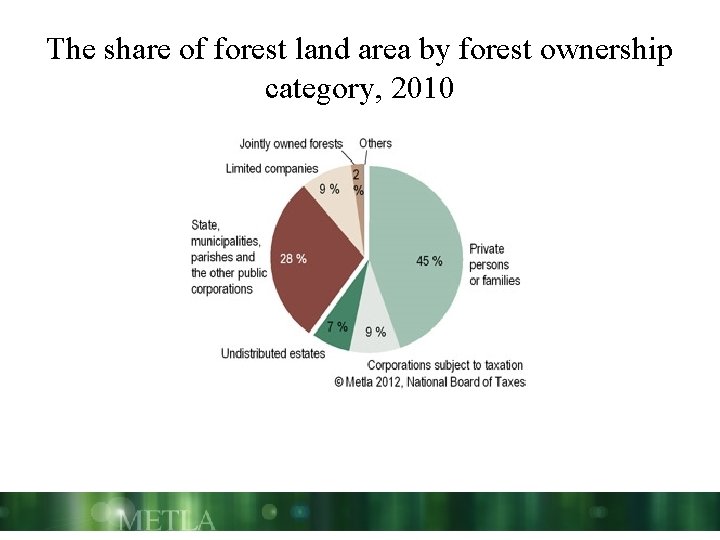 The share of forest land area by forest ownership category, 2010

Jointly owned forests

Others

Limited companies

9 %

2 %

State, municipalities, parishes and the other public corporations

28 %

45 %

Private persons or families

7 %

9 %

Undistributed estates

Corporations subject to taxation

© Metla 2012, National Board of Taxes

METLA